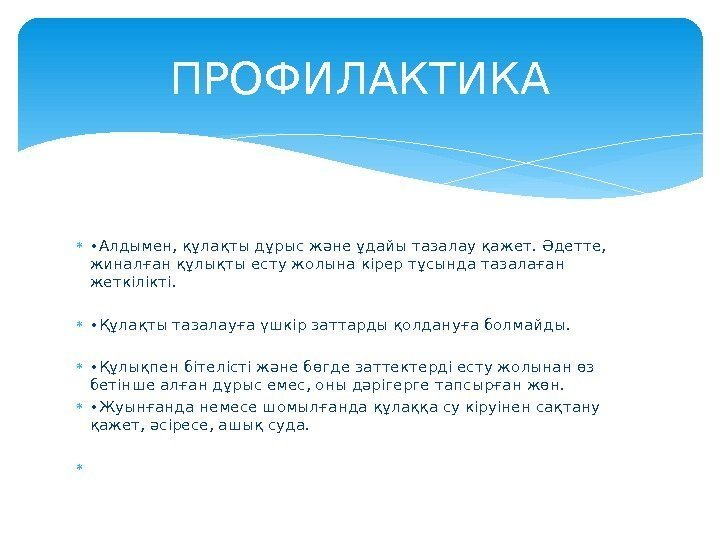 ПРОФИЛАКТИКА

• Алдымен, құлақты дұрыс және ұдайы тазалау қажет. Әдетте, жиналған құлықты есту жолына кірер тұсында тазалаған жеткілікті.

• Құлақты тазалауға үшкір заттарды қолдануға болмайды.

• Құлықпен бітелісті және бөгде заттектерді есту жолынан өз бетінше алған дұрыс емес, оны дәрігерге тапсырған жөн.

• Жуынғанда немесе шомылғанда құлаққа су кіруінен сақтану қажет, әсіресе, ашық суда.